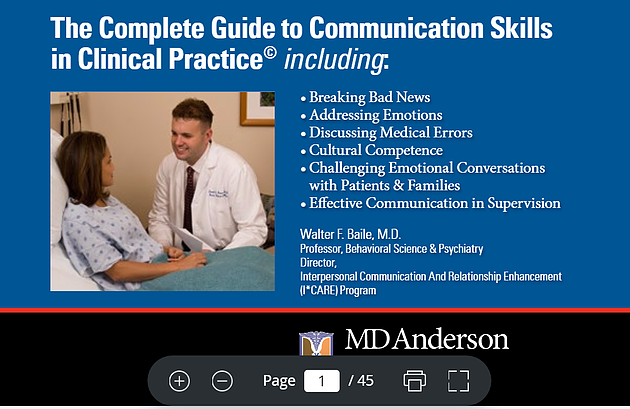 The Complete Guide to Communication Skills in Clinical Practice© including:

• Breaking Bad News
• Addressing Emotions
• Discussing Medical Errors
• Cultural Competence
• Challenging Emotional Conversations with Patients & Families
• Effective Communication in Supervision

Walter F. Baile, M.D.
Professor, Behavioral Science & Psychiatry
Director,
Interpersonal Communication And Relationship Enhancement (I*CARE) Program

MD Anderson

Page 1 / 45